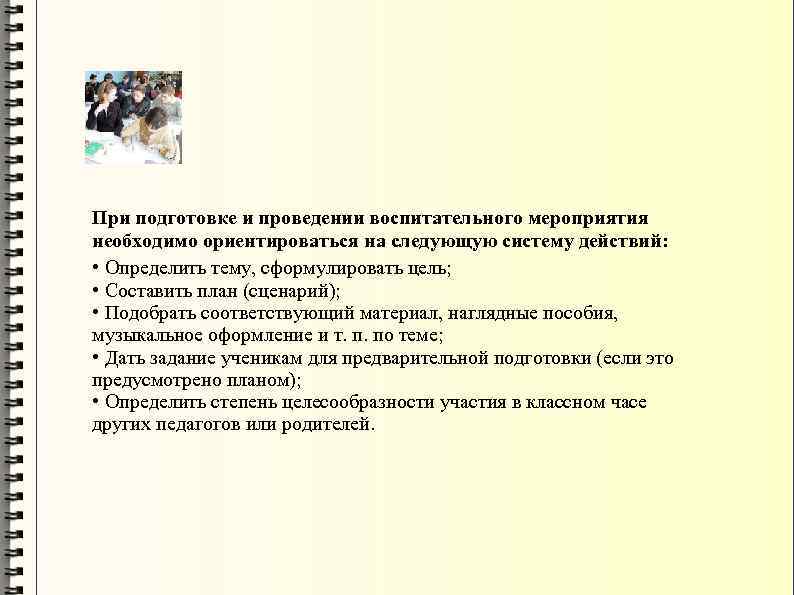 При подготовке и проведении воспитательного мероприятия необходимо ориентироваться на следующую систему действий:

• Определить тему, сформулировать цель;
• Составить план (сценарий);
• Подобрать соответствующий материал, наглядные пособия, музыкальное оформление и т. п. по теме;
• Дать задание ученикам для предварительной подготовки (если это предусмотрено планом);
• Определить степень целесообразности участия в классном часе других педагогов или родителей.